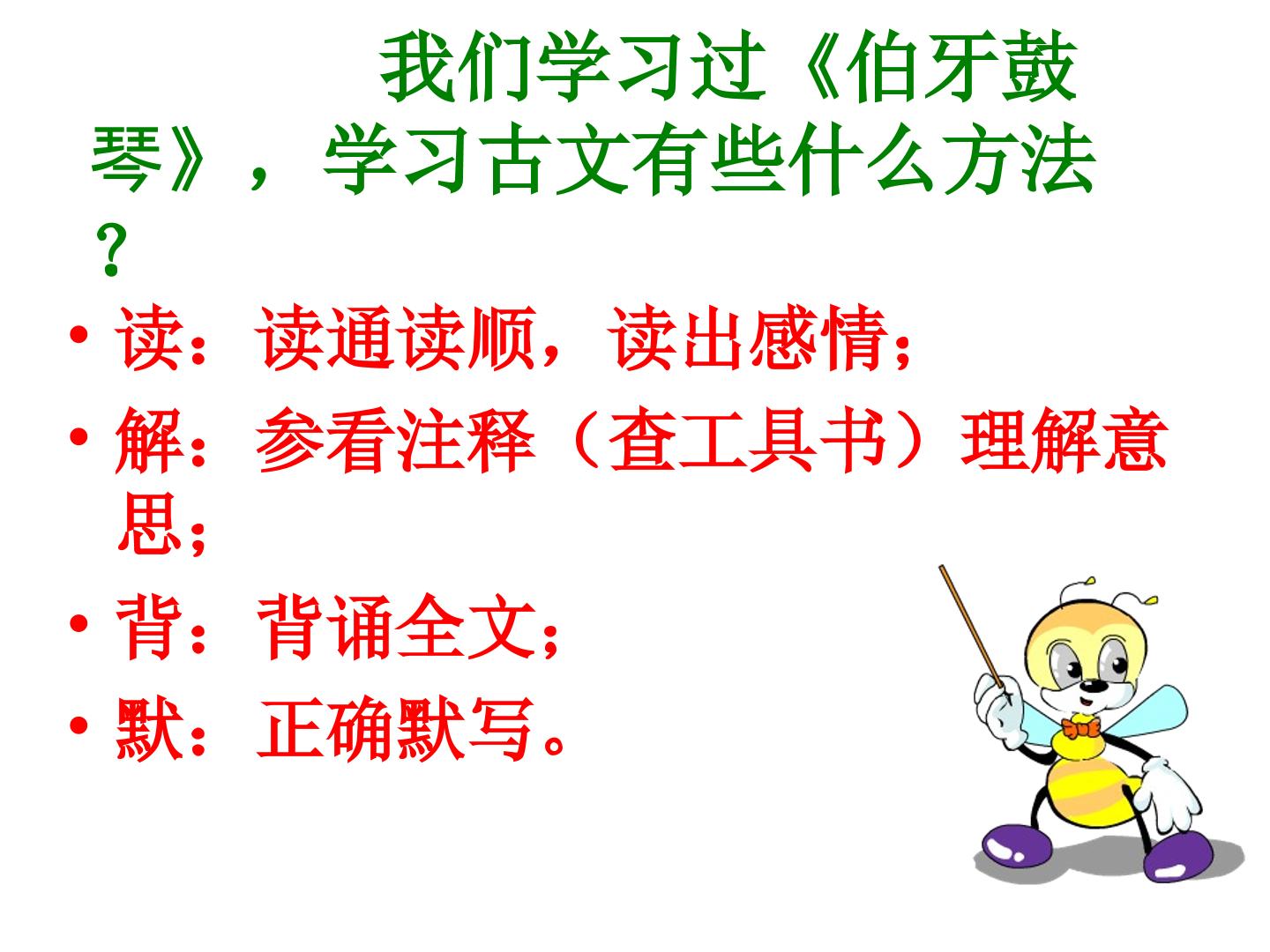 我们学习过《伯牙鼓琴》，学习古文有些什么方法？

• 读：读通读顺，读出感情；
• 解：参看注释（查工具书）理解意思；
• 背：背诵全文；
• 默：正确默写。